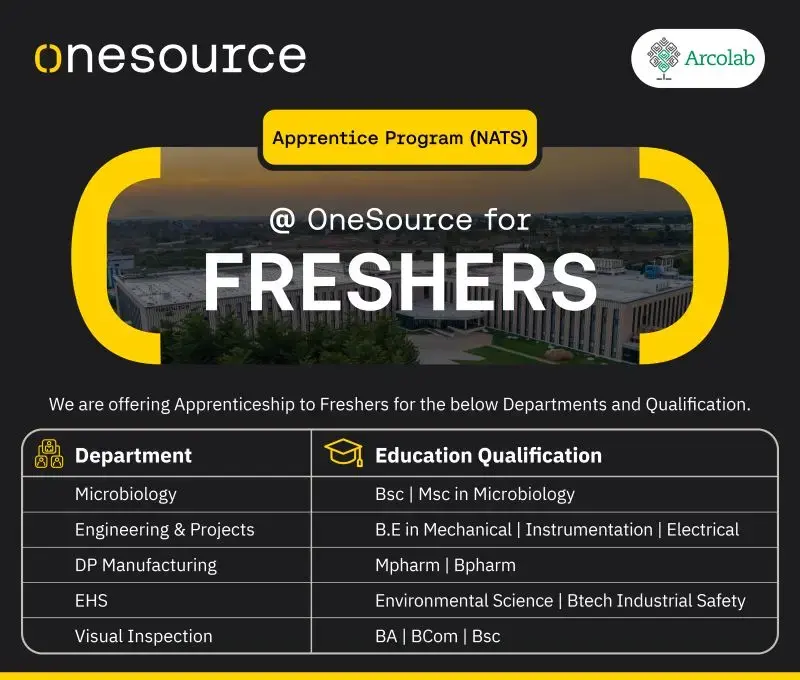 onesource

Arcolab

Apprentice Program (NATS)

@ OneSource for

FRESHERS

We are offering Apprenticeship to Freshers for the below Departments and Qualification.

| Department | Education Qualification |
|---|---|
| Microbiology | Bsc \| Msc in Microbiology |
| Engineering & Projects | B.E in Mechanical \| Instrumentation \| Electrical |
| DP Manufacturing | Mpharm \| Bpharm |
| EHS | Environmental Science \| Btech Industrial Safety |
| Visual Inspection | BA \| BCom \| Bsc |